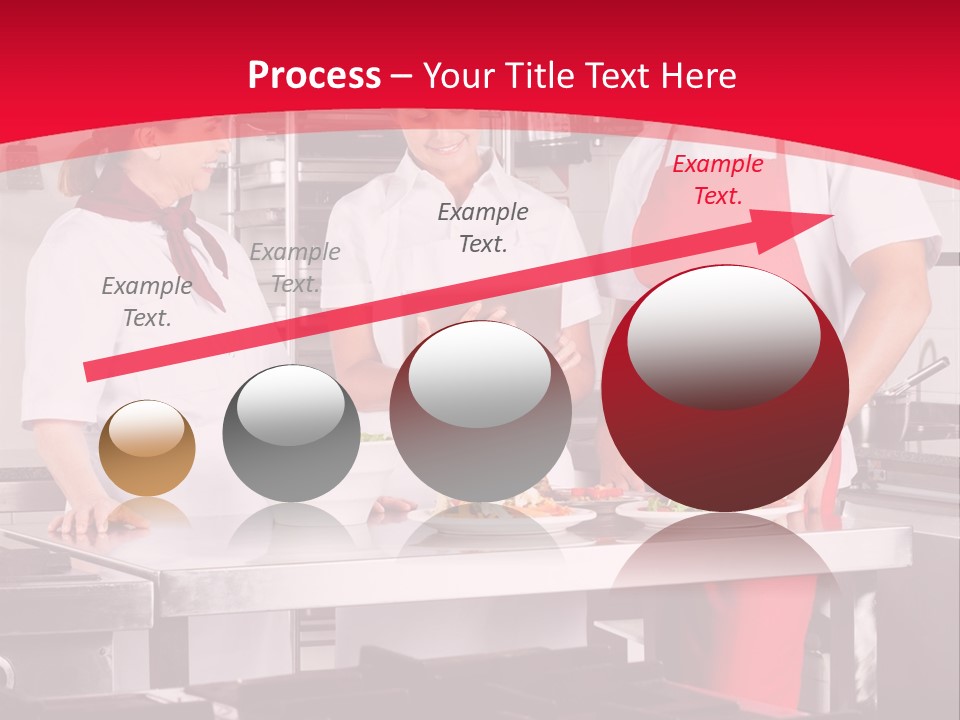 Process – Your Title Text Here

Example Text.

Example Text.

Example Text.

Example Text.